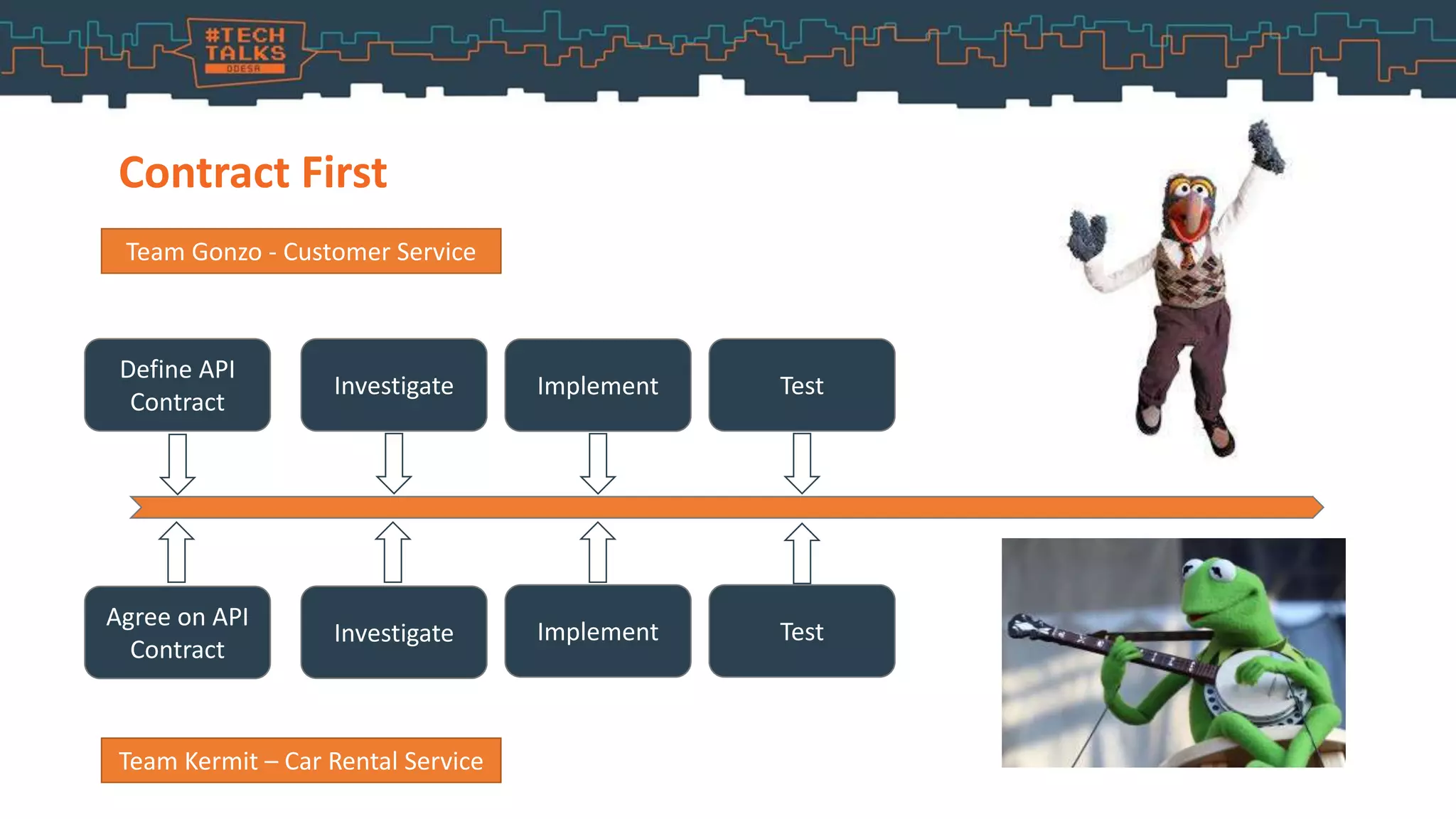 #TECH TALKS
ODESA

Contract First

Team Gonzo - Customer Service

Define API Contract

Investigate

Implement

Test

Agree on API Contract

Investigate

Implement

Test

Team Kermit – Car Rental Service